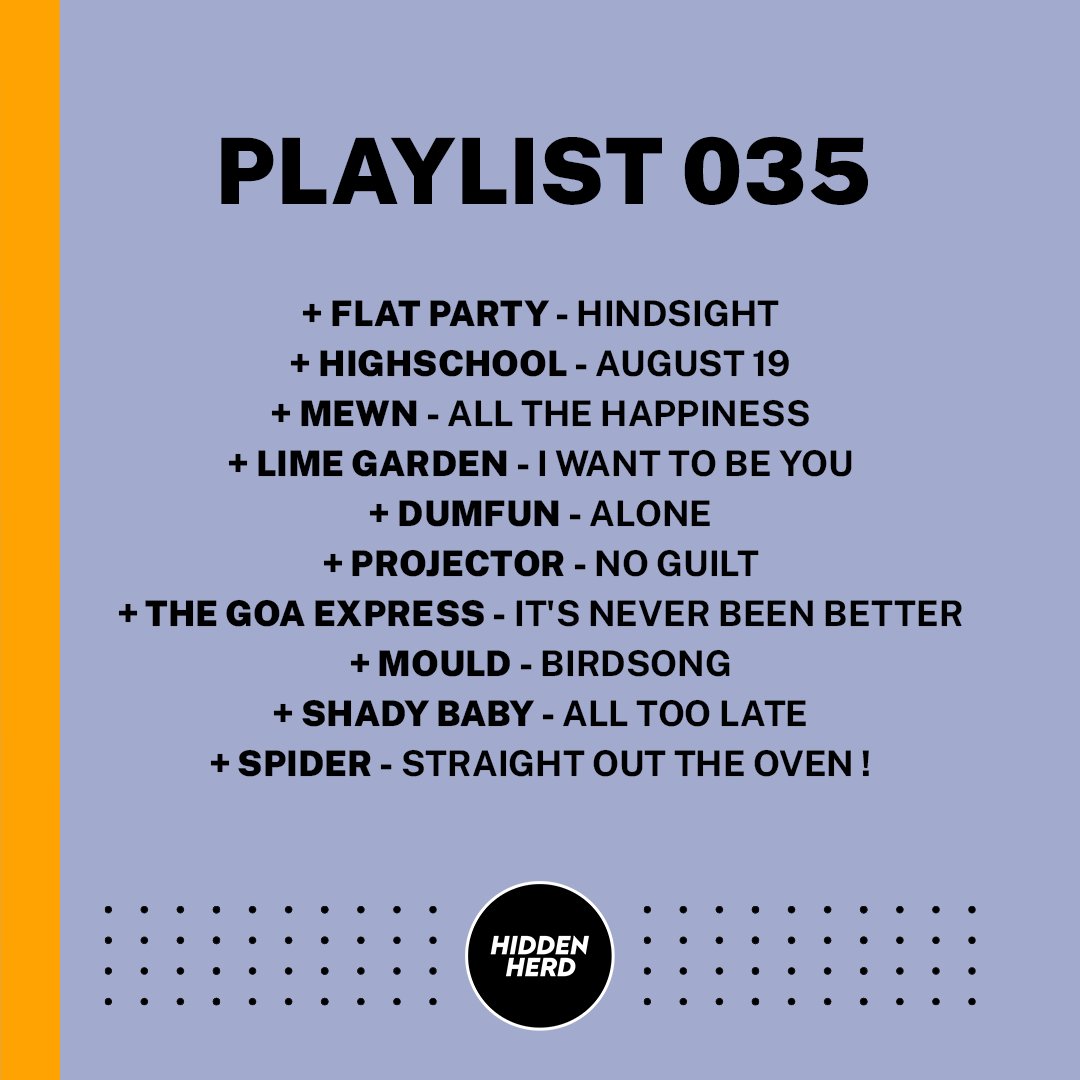 PLAYLIST 035

+ FLAT PARTY - HINDSIGHT
+ HIGHSCHOOL - AUGUST 19
+ MEWN - ALL THE HAPPINESS
+ LIME GARDEN - I WANT TO BE YOU
+ DUMFUN - ALONE
+ PROJECTOR - NO GUILT
+ THE GOA EXPRESS - IT'S NEVER BEEN BETTER
+ MOULD - BIRDSONG
+ SHADY BABY - ALL TOO LATE
+ SPIDER - STRAIGHT OUT THE OVEN !

HIDDEN HERD